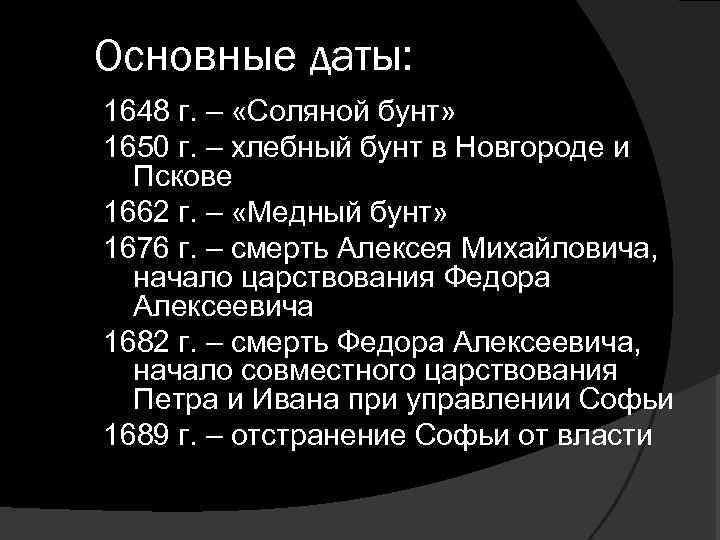 Основные даты:

1648 г. – «Соляной бунт»

1650 г. – хлебный бунт в Новгороде и Пскове

1662 г. – «Медный бунт»

1676 г. – смерть Алексея Михайловича, начало царствования Федора Алексеевича

1682 г. – смерть Федора Алексеевича, начало совместного царствования Петра и Ивана при управлении Софьи

1689 г. – отстранение Софьи от власти